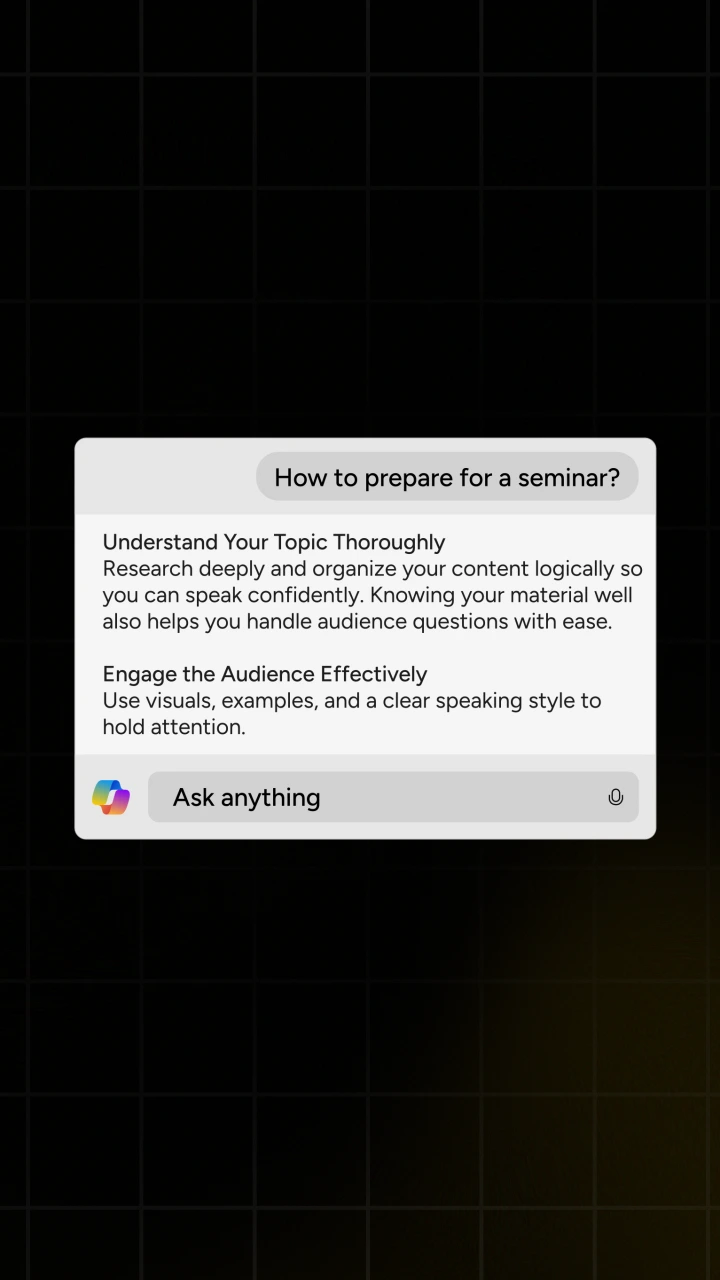 How to prepare for a seminar?

Understand Your Topic Thoroughly
Research deeply and organize your content logically so you can speak confidently. Knowing your material well also helps you handle audience questions with ease.

Engage the Audience Effectively
Use visuals, examples, and a clear speaking style to hold attention.

Ask anything